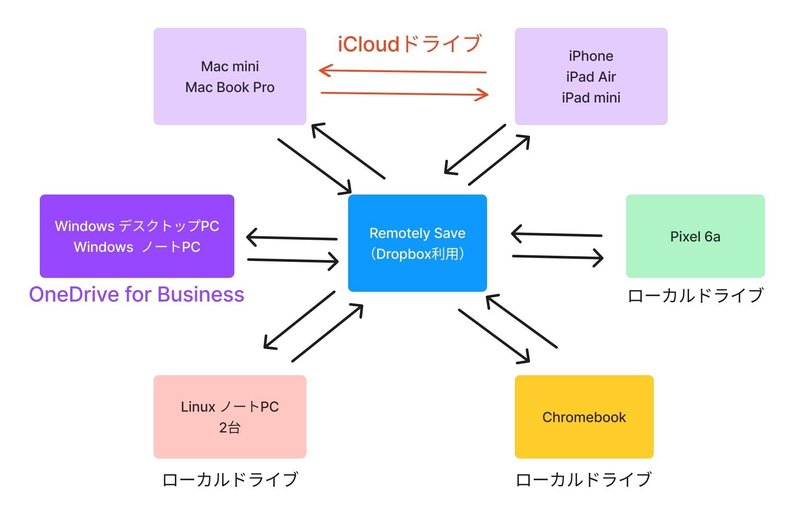 Mac mini
Mac Book Pro

iCloudドライブ

iPhone
iPad Air
iPad mini

Windows デスクトップPC
Windows ノートPC

OneDrive for Business

Remotely Save
（Dropbox利用）

Pixel 6a

ローカルドライブ

Linux ノートPC
2台

ローカルドライブ

Chromebook

ローカルドライブ